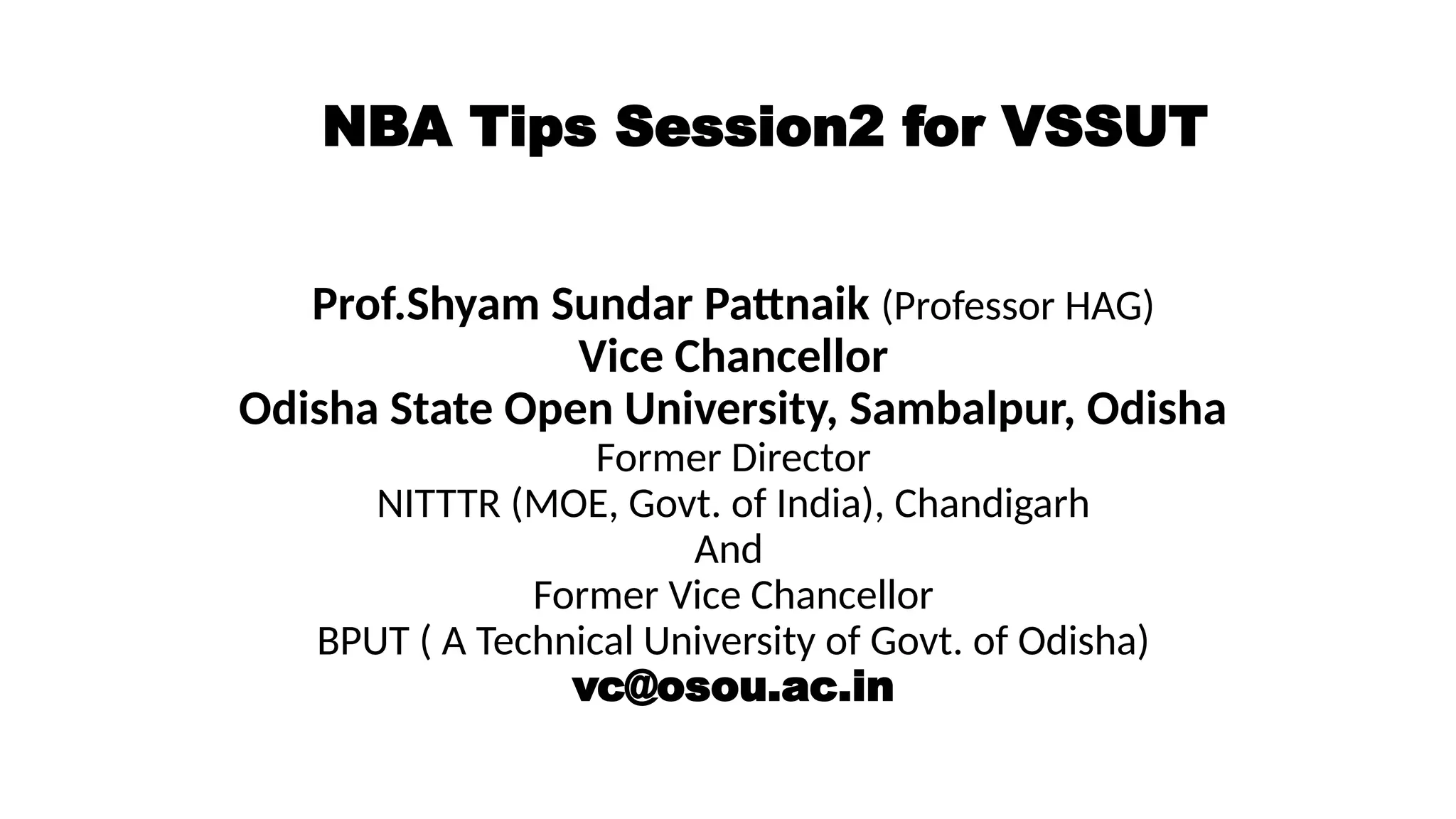 NBA Tips Session2 for VSSUT

Prof.Shyam Sundar Pattnaik (Professor HAG)
Vice Chancellor
Odisha State Open University, Sambalpur, Odisha
Former Director
NITTTR (MOE, Govt. of India), Chandigarh
And
Former Vice Chancellor
BPUT ( A Technical University of Govt. of Odisha)
vc@osou.ac.in